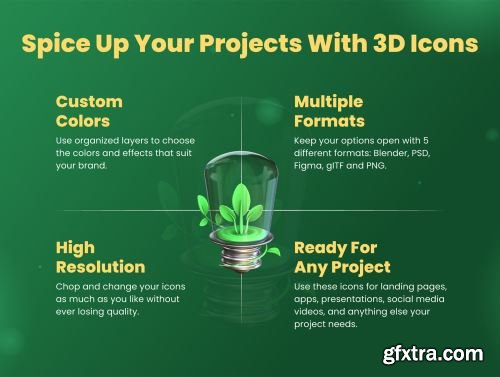 Spice Up Your Projects With 3D Icons

Custom Colors
Use organized layers to choose the colors and effects that suit your brand.

Multiple Formats
Keep your options open with 5 different formats: Blender, PSD, Figma, glTF and PNG.

High Resolution
Chop and change your icons as much as you like without ever losing quality.

Ready For Any Project
Use these icons for landing pages, apps, presentations, social media videos, and anything else your project needs.

gfxtra.com